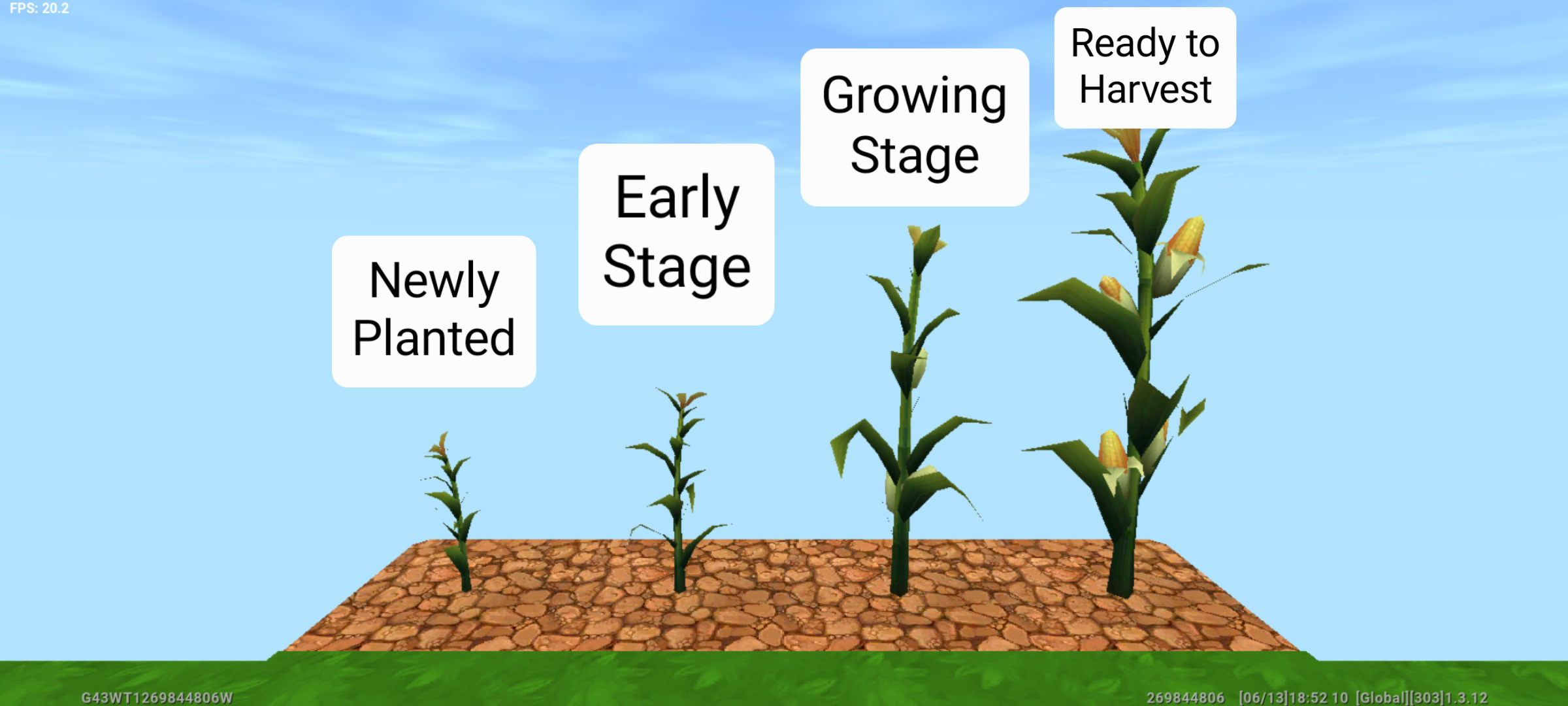 FPS: 20.2

Newly Planted

Early Stage

Growing Stage

Ready to Harvest

G43WT1269844806W

269844806 [06/13]18:52 10 [Global][303]1.3.12